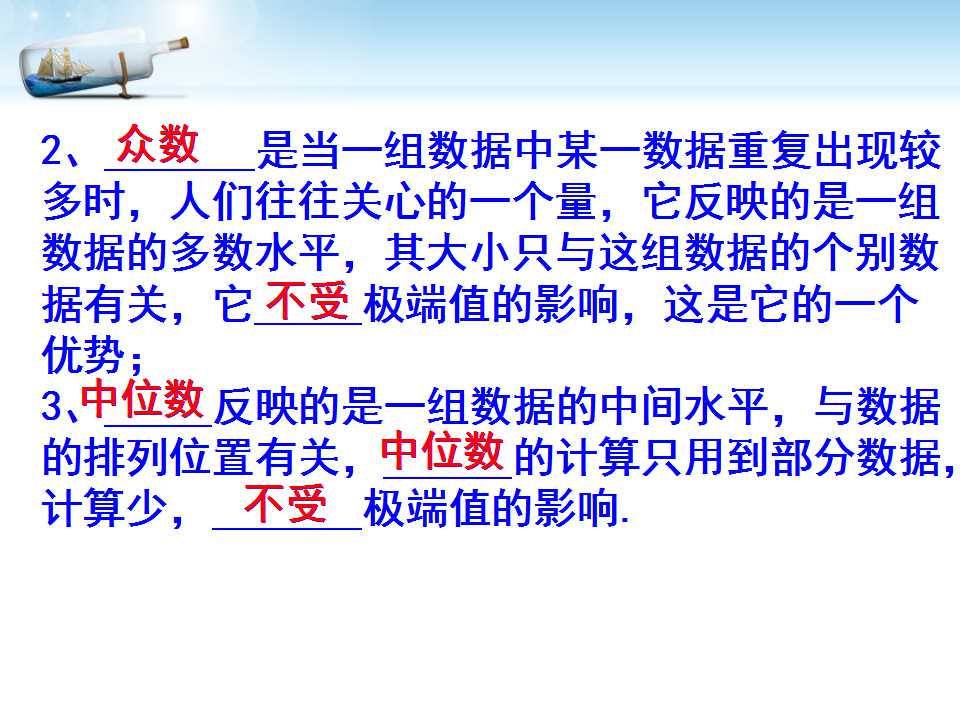 2、众数是当一组数据中某一数据重复出现较多时，人们往往关心的一个量，它反映的是一组数据的多数水平，其大小只与这组数据的个别数据有关，它不受极端值的影响，这是它的一个优势；

3、中位数反映的是一组数据的中间水平，与数据的排列位置有关，中位数的计算只用到部分数据，计算少，不受极端值的影响.